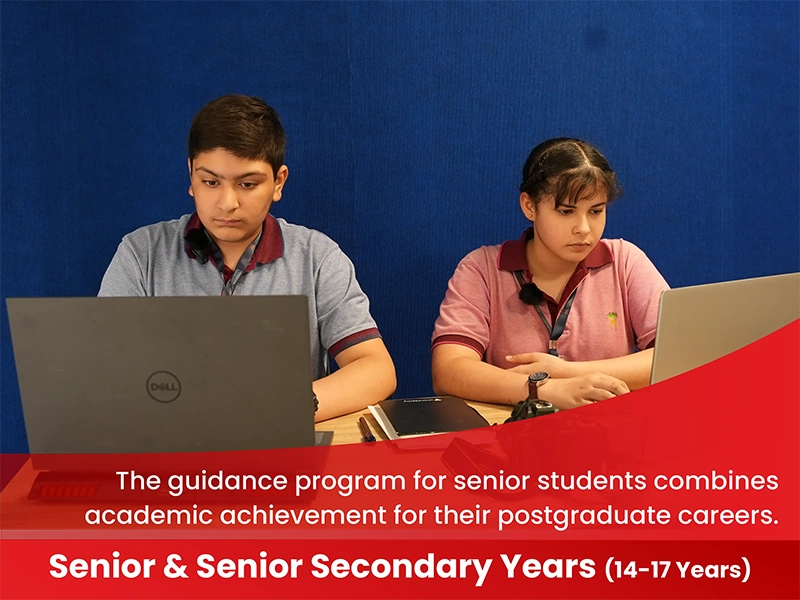 DELL

The guidance program for senior students combines academic achievement for their postgraduate careers.

Senior & Senior Secondary Years (14-17 Years)